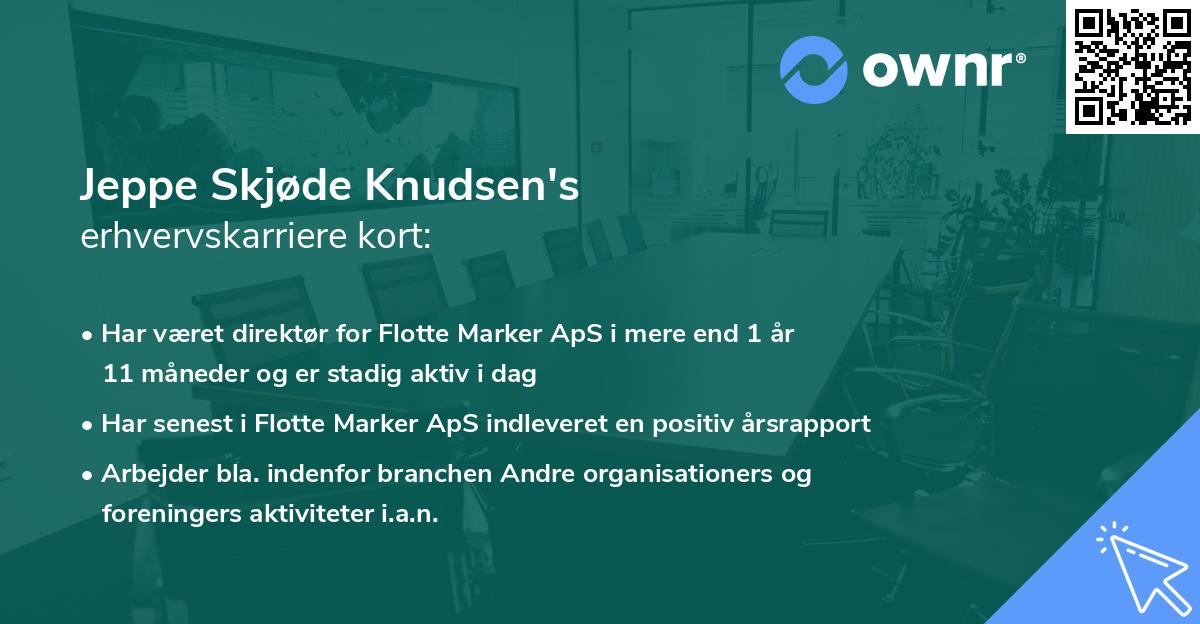 ownr®

Jeppe Skjøde Knudsen's
erhvervskarriere kort:

• Har været direktør for Flotte Marker ApS i mere end 1 år 11 måneder og er stadig aktiv i dag

• Har senest i Flotte Marker ApS indleveret en positiv årsrapport

• Arbejder bla. indenfor branchen Andre organisationers og foreningers aktiviteter i.a.n.